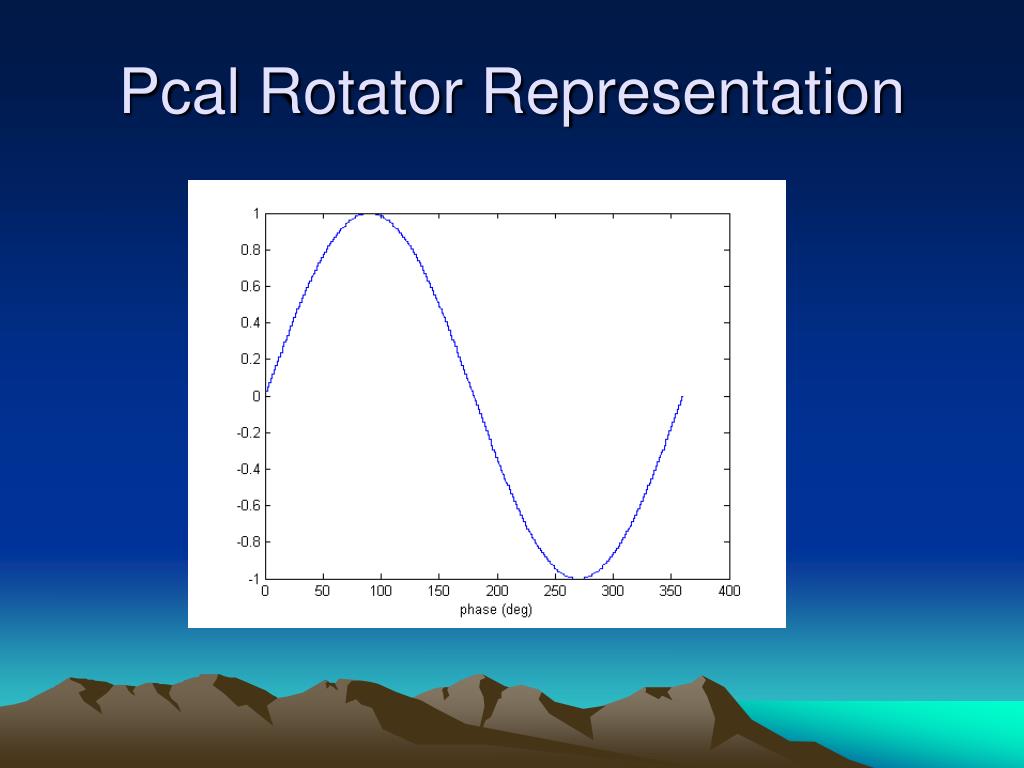 Pcal Rotator Representation

1
0.8
0.6
0.4
0.2
0
-0.2
-0.4
-0.6
-0.8
-1
0 50 100 150 200 250 300 350 400
phase (deg)